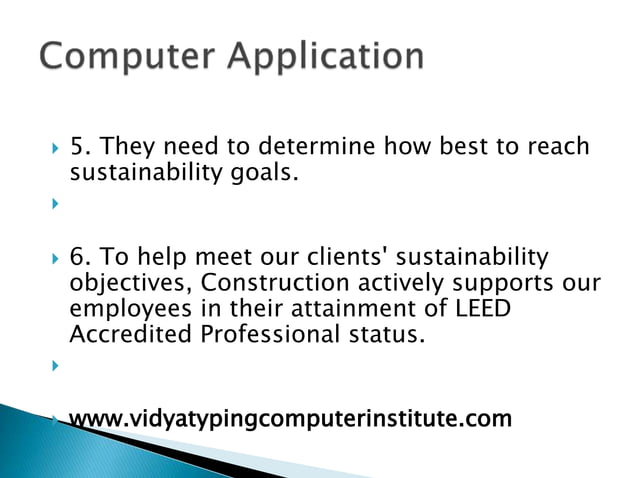 Computer Application

5. They need to determine how best to reach sustainability goals.

6. To help meet our clients' sustainability objectives, Construction actively supports our employees in their attainment of LEED Accredited Professional status.

www.vidyatypingcomputerinstitute.com